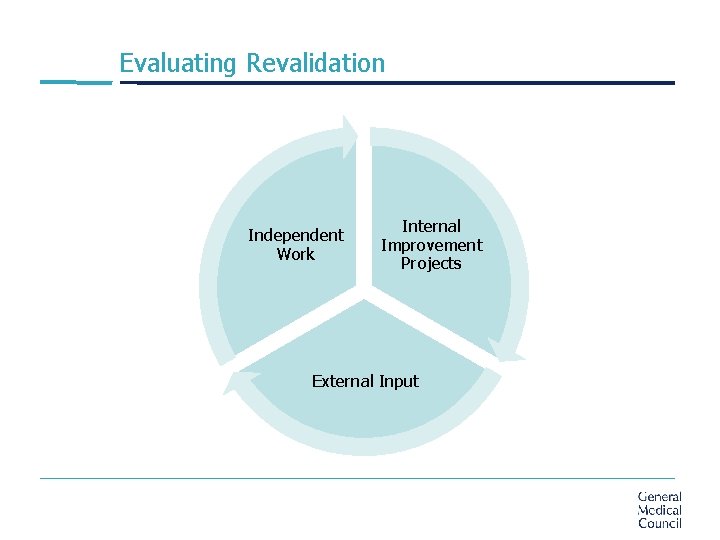 Evaluating Revalidation

Independent Work

Internal Improvement Projects

External Input

General Medical Council